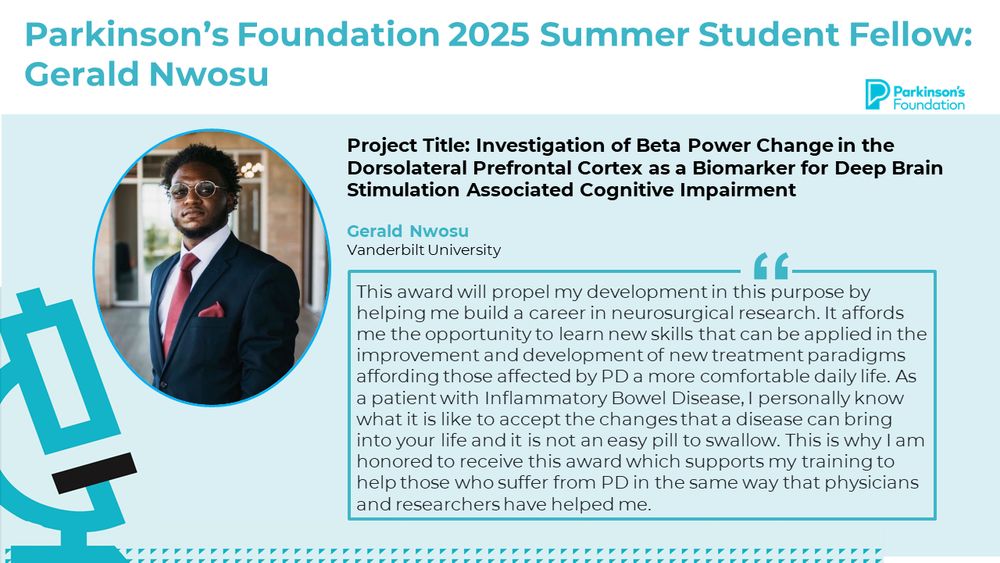 Parkinson's Foundation 2025 Summer Student Fellow: Gerald Nwosu

Parkinson's Foundation

Project Title: Investigation of Beta Power Change in the Dorsolateral Prefrontal Cortex as a Biomarker for Deep Brain Stimulation Associated Cognitive Impairment

Gerald Nwosu
Vanderbilt University

This award will propel my development in this purpose by helping me build a career in neurosurgical research. It affords me the opportunity to learn new skills that can be applied in the improvement and development of new treatment paradigms affording those affected by PD a more comfortable daily life. As a patient with Inflammatory Bowel Disease, I personally know what it is like to accept the changes that a disease can bring into your life and it is not an easy pill to swallow. This is why I am honored to receive this award which supports my training to help those who suffer from PD in the same way that physicians and researchers have helped me.